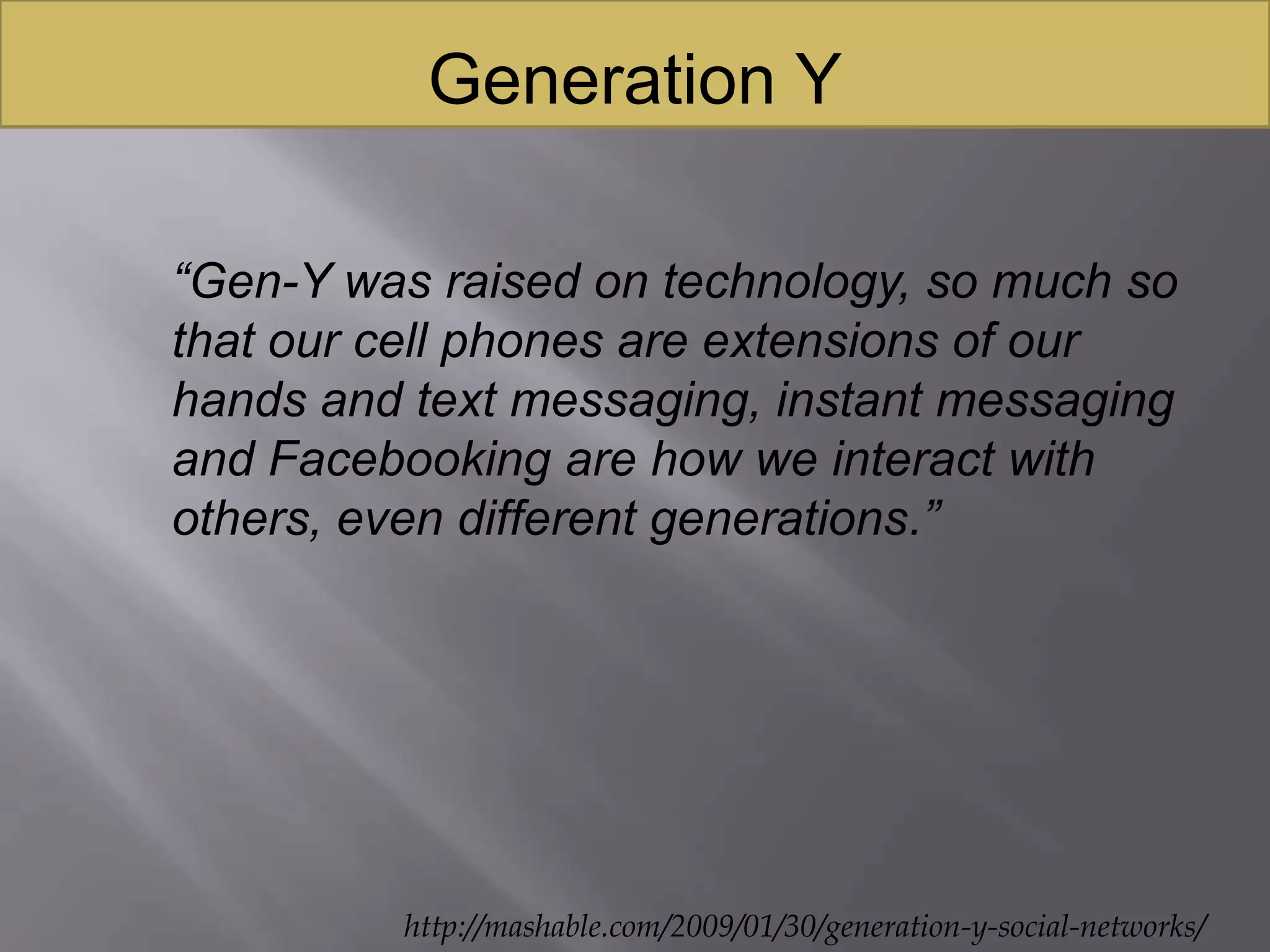 Generation Y

“Gen-Y was raised on technology, so much so that our cell phones are extensions of our hands and text messaging, instant messaging and Facebooking are how we interact with others, even different generations.”

http://mashable.com/2009/01/30/generation-y-social-networks/